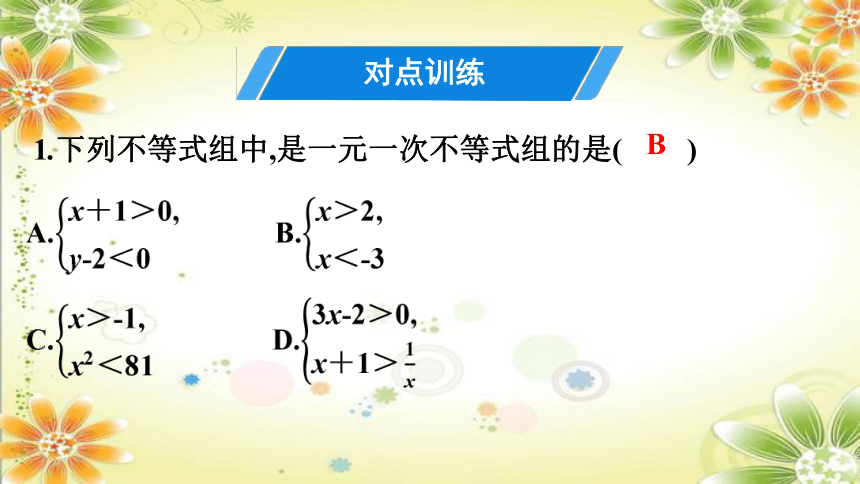 对点训练

1.下列不等式组中,是一元一次不等式组的是( B )

A.$\begin{cases} x+1>0, \\ y-2<0 \end{cases}$ B.$\begin{cases} x>2, \\ x<-3 \end{cases}$

C.$\begin{cases} x>-1, \\ x^2<81 \end{cases}$ D.$\begin{cases} 3x-2>0, \\ x+1>\frac{1}{x} \end{cases}$